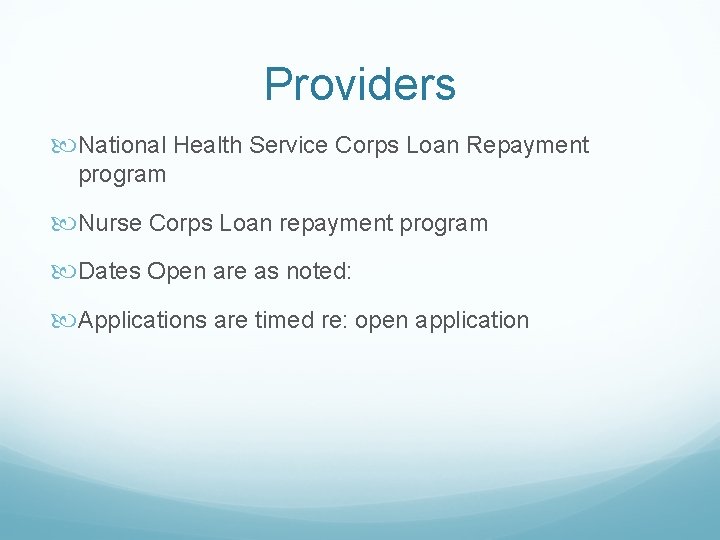 Providers

National Health Service Corps Loan Repayment program

Nurse Corps Loan repayment program

Dates Open are as noted:

Applications are timed re: open application